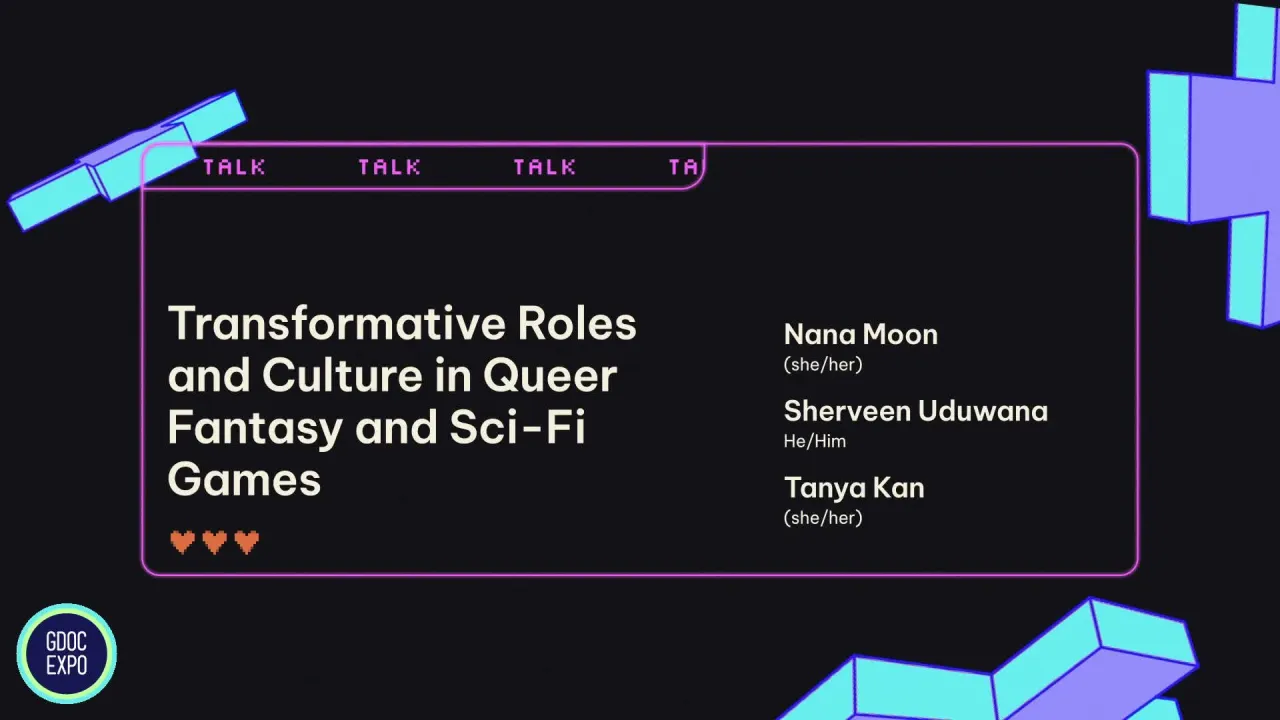 TALK TALK TALK TA

Transformative Roles and Culture in Queer Fantasy and Sci-Fi Games

Nana Moon
(she/her)

Sherveen Uduwana
He/Him

Tanya Kan
(she/her)

GDOC EXPO